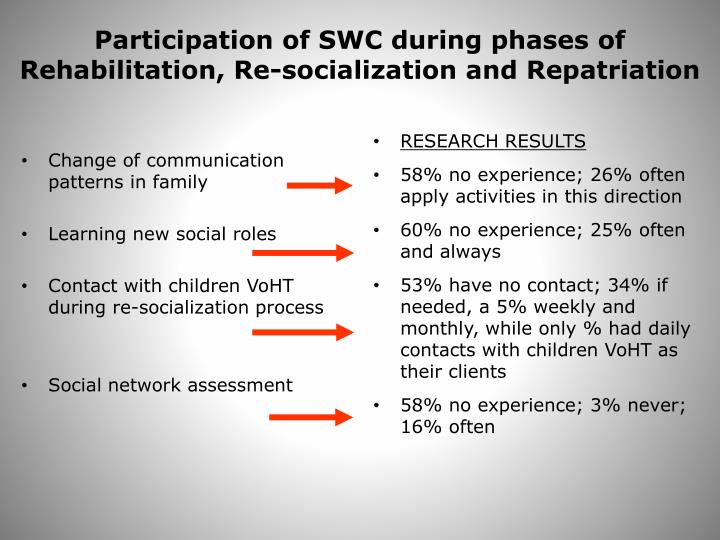 Participation of SWC during phases of Rehabilitation, Re-socialization and Repatriation

• Change of communication patterns in family

• Learning new social roles

• Contact with children VoHT during re-socialization process

• Social network assessment

• RESEARCH RESULTS

• 58% no experience; 26% often apply activities in this direction

• 60% no experience; 25% often and always

• 53% have no contact; 34% if needed, a 5% weekly and monthly, while only % had daily contacts with children VoHT as their clients

• 58% no experience; 3% never; 16% often